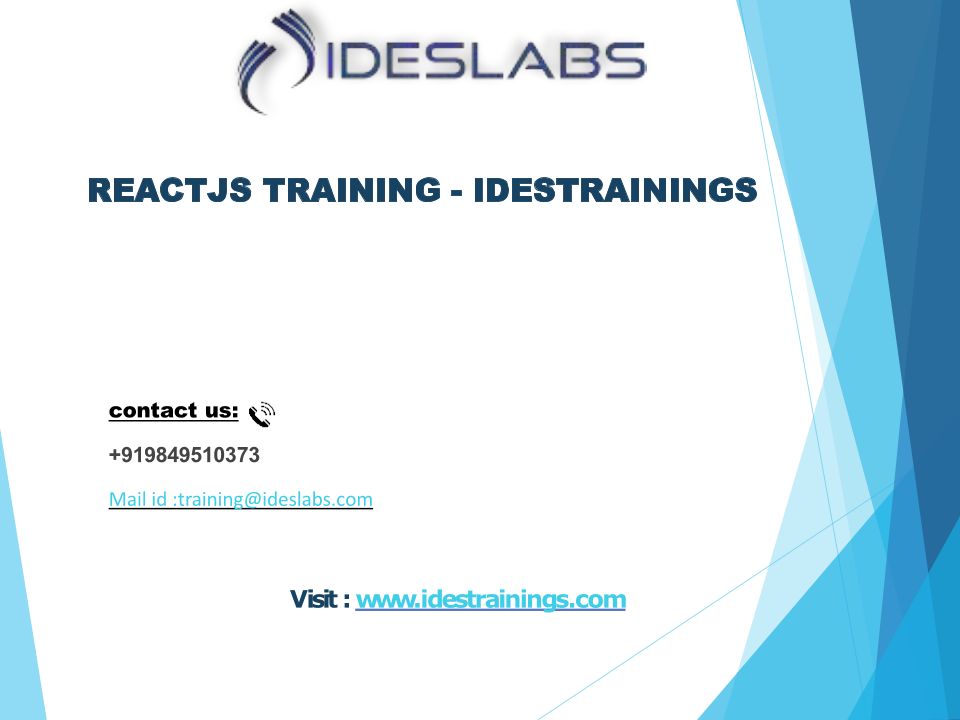 IDESLABS

REACTJS TRAINING - IDESTRAININGS

contact us:

+919849510373

Mail id :training@ideslabs.com

Visit : www.idestrainings.com